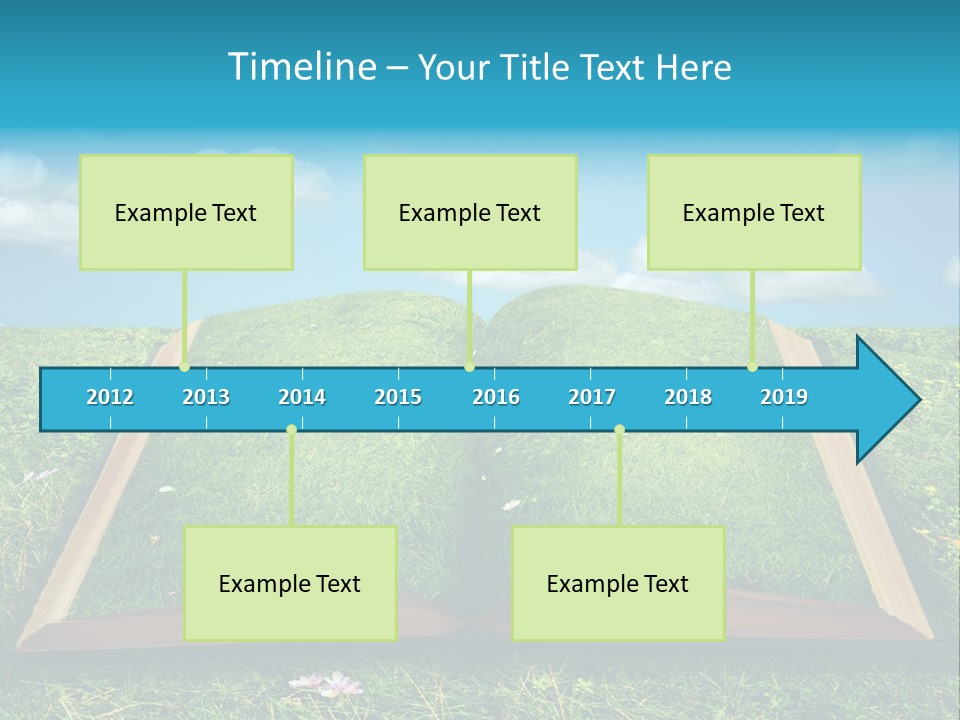 Timeline – Your Title Text Here

Example Text

Example Text

Example Text

2012 2013 2014 2015 2016 2017 2018 2019

Example Text

Example Text